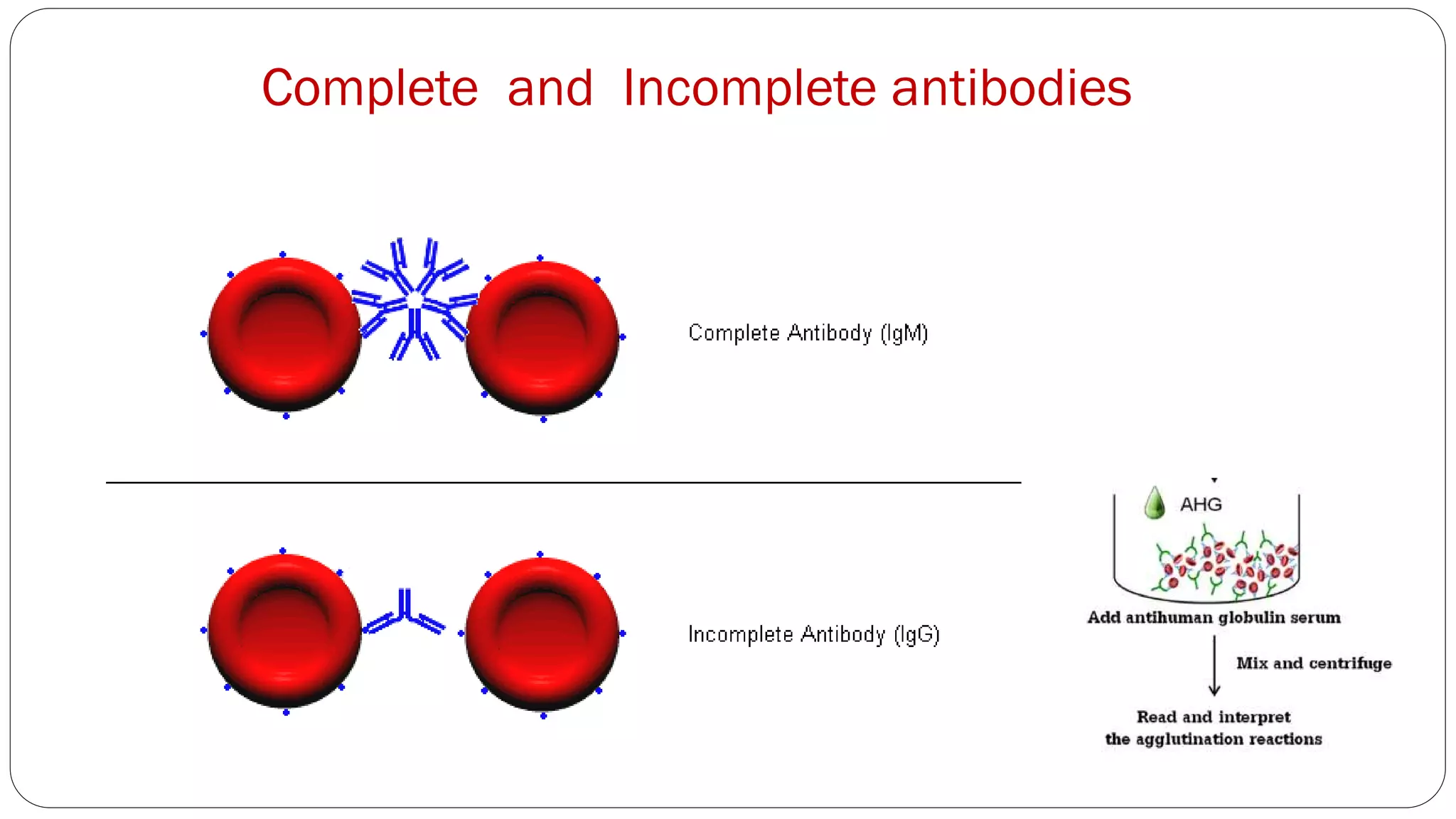 Complete and Incomplete antibodies

Complete Antibody (IgM)

Incomplete Antibody (IgG)

AHG

Add antihuman globulin serum

Mix and centrifuge

Read and interpret the agglutination reactions